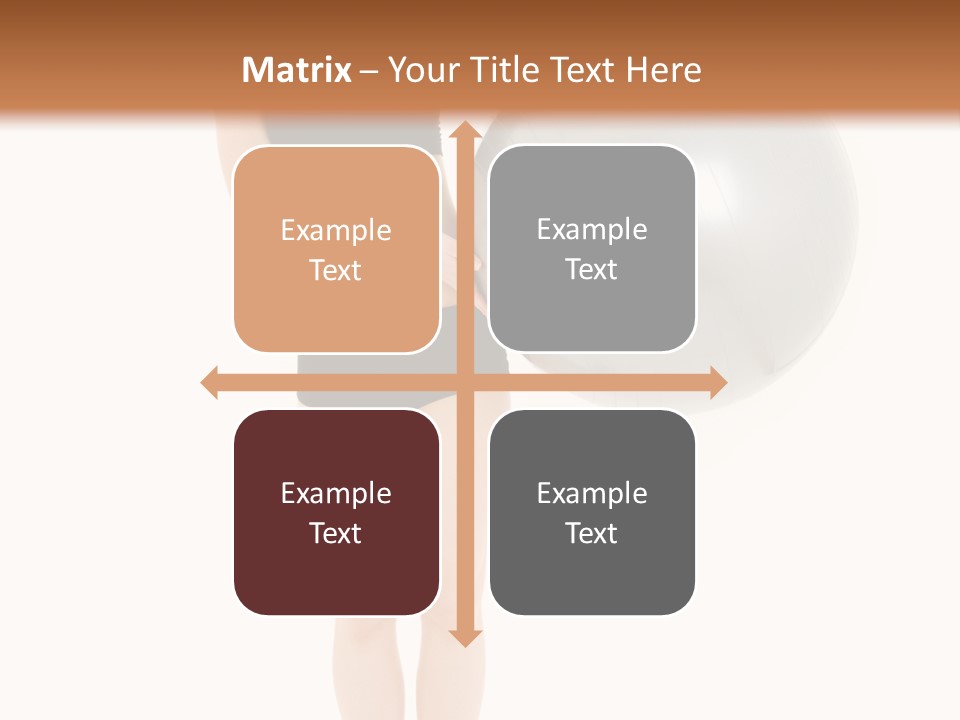 Matrix – Your Title Text Here

Example Text

Example Text

Example Text

Example Text